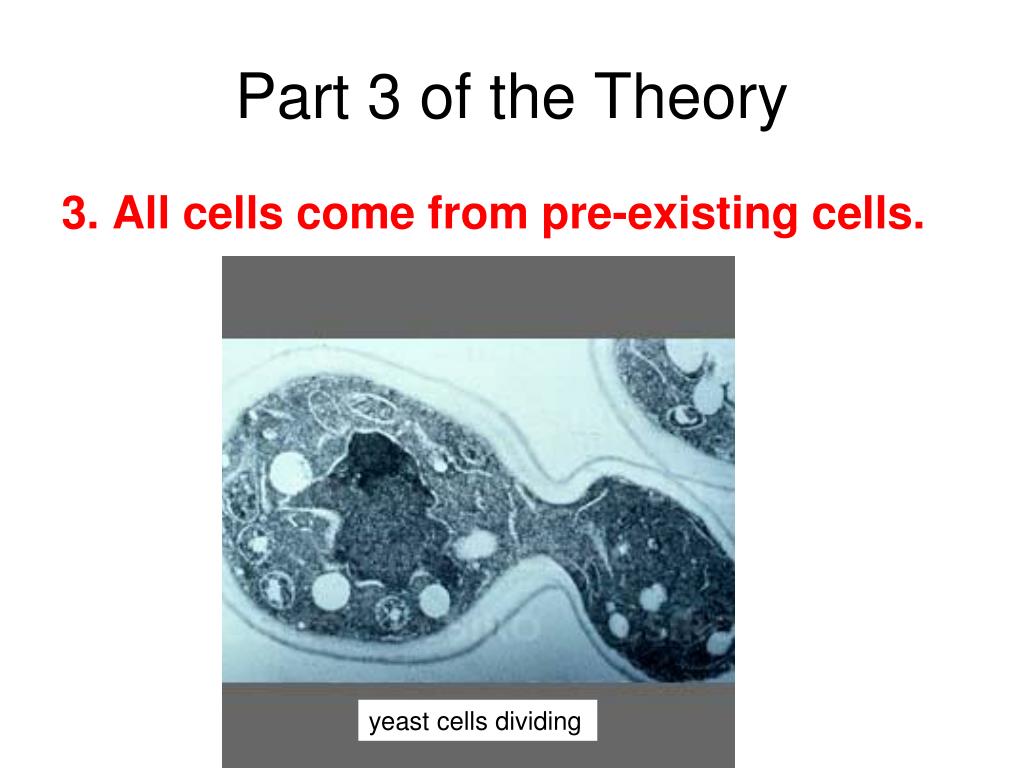 Part 3 of the Theory

3. All cells come from pre-existing cells.

yeast cells dividing